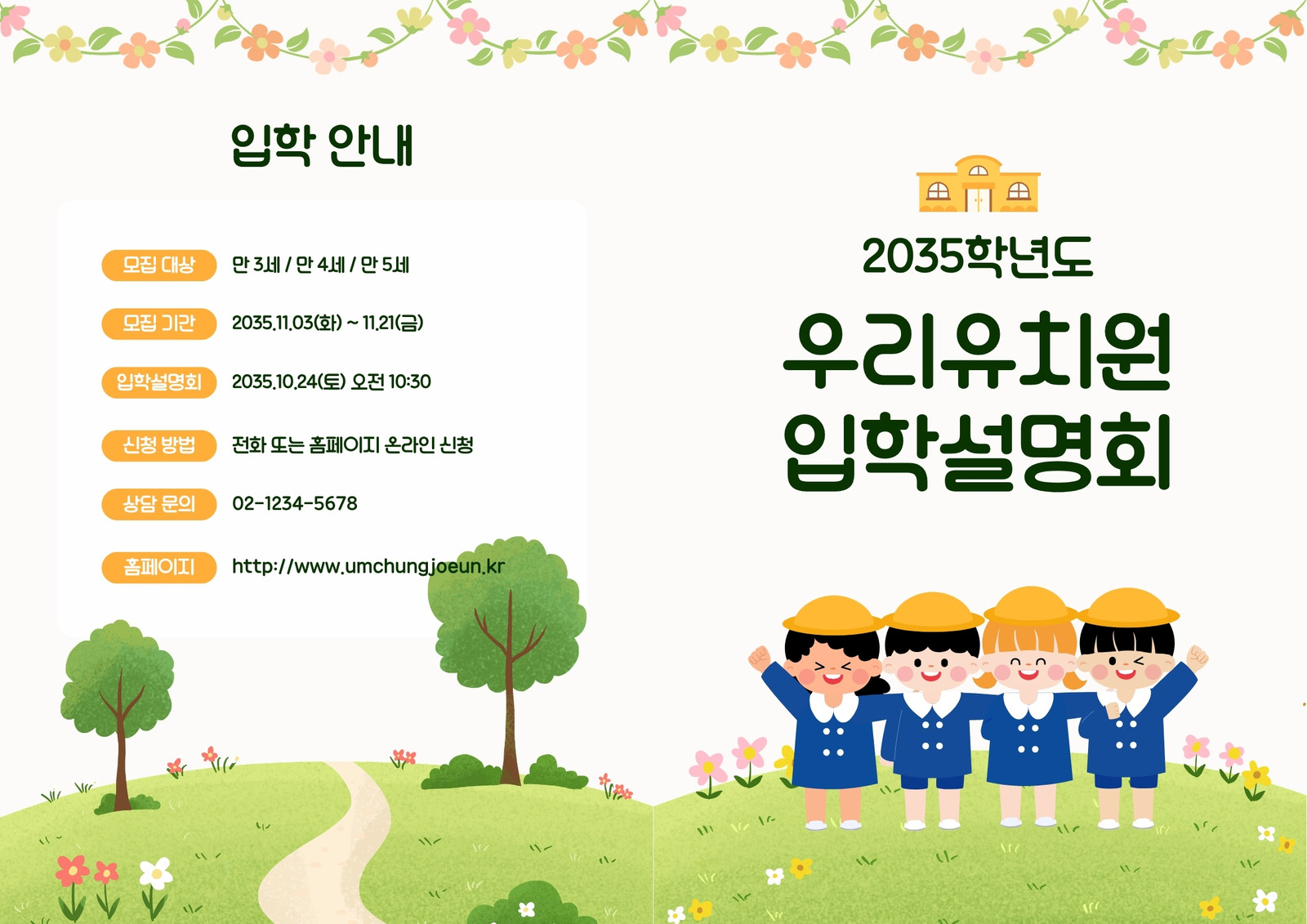 입학 안내

모집 대상 만 3세 / 만 4세 / 만 5세

모집 기간 2035.11.03(화) ~ 11.21(금)

입학설명회 2035.10.24(토) 오전 10:30

신청 방법 전화 또는 홈페이지 온라인 신청

상담 문의 02-1234-5678

홈페이지 http://www.umchungjoeun.kr

2035학년도

우리유치원
입학설명회